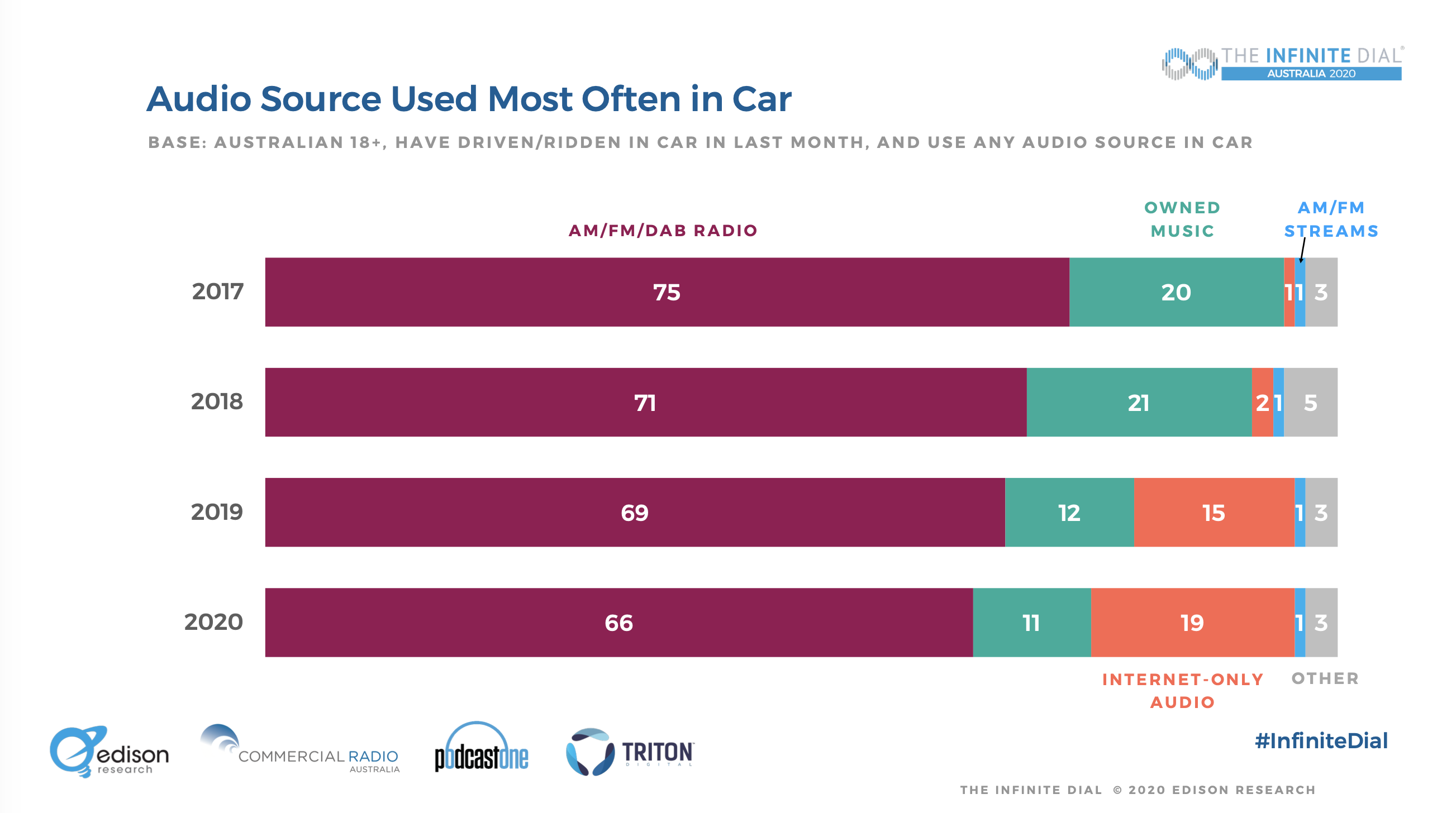 THE INFINITE DIAL®
AUSTRALIA 2020

Audio Source Used Most Often in Car

BASE: AUSTRALIAN 18+, HAVE DRIVEN/RIDDEN IN CAR IN LAST MONTH, AND USE ANY AUDIO SOURCE IN CAR

AM/FM/DAB RADIO
OWNED MUSIC
AM/FM STREAMS

2017 75 20 1 1 3
2018 71 21 2 1 5
2019 69 12 15 1 3
2020 66 11 19 1 3

INTERNET-ONLY AUDIO
OTHER

edison research
COMMERCIAL RADIO AUSTRALIA
podcastone
TRITON DIGITAL

#InfiniteDial

THE INFINITE DIAL © 2020 EDISON RESEARCH